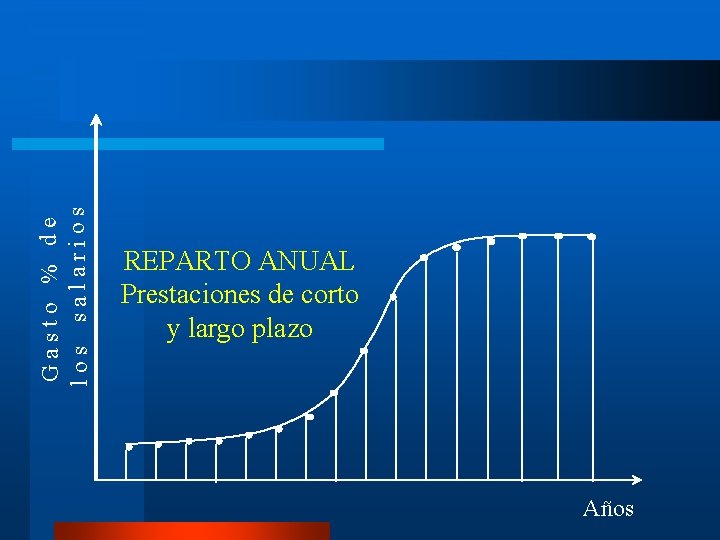 Gasto % de los salarios

REPARTO ANUAL
Prestaciones de corto y largo plazo

Años